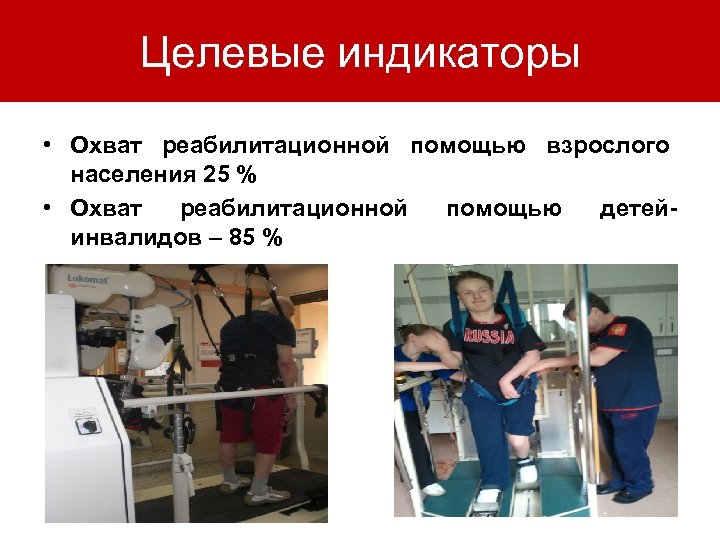 Целевые индикаторы

• Охват реабилитационной помощью взрослого населения 25 %
• Охват реабилитационной помощью детей-инвалидов – 85 %

Lokomat

RUSSIA